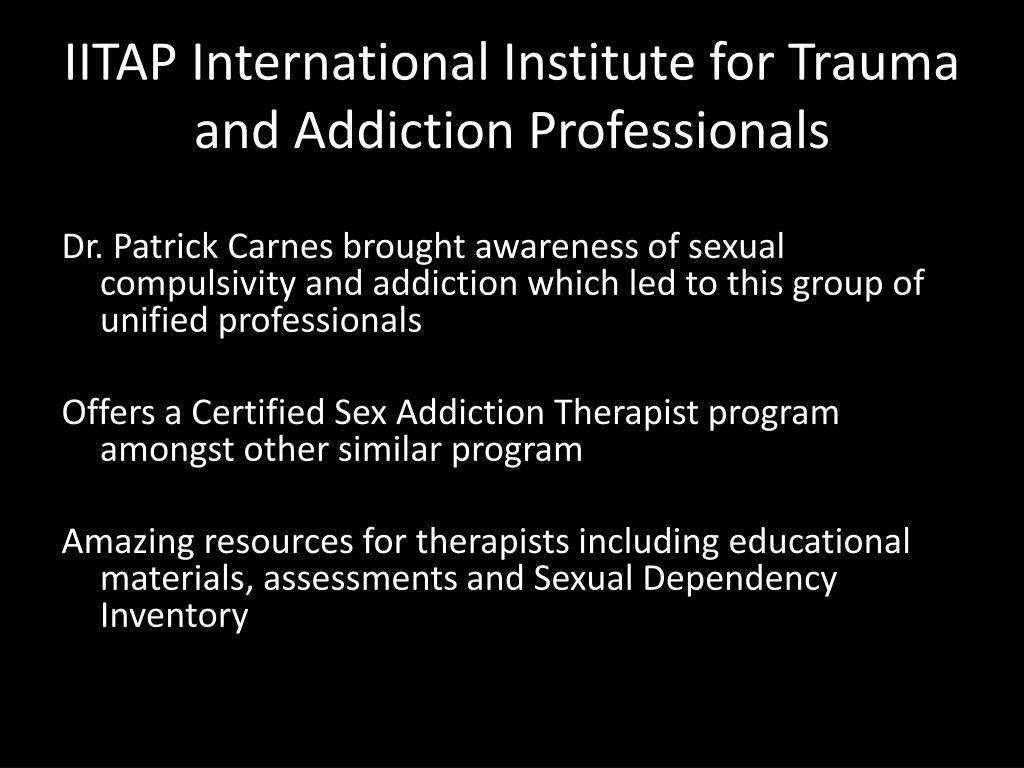 IITAP International Institute for Trauma and Addiction Professionals

Dr. Patrick Carnes brought awareness of sexual compulsivity and addiction which led to this group of unified professionals

Offers a Certified Sex Addiction Therapist program amongst other similar program

Amazing resources for therapists including educational materials, assessments and Sexual Dependency Inventory